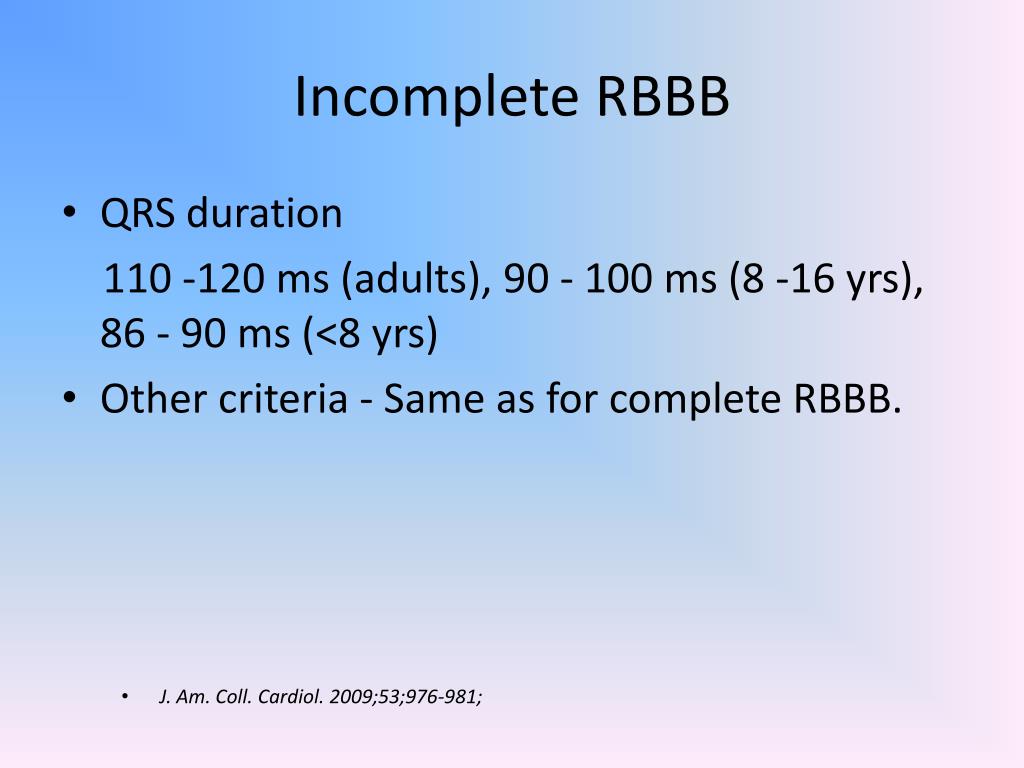 Incomplete RBBB

• QRS duration
110 -120 ms (adults), 90 - 100 ms (8 -16 yrs), 86 - 90 ms (<8 yrs)
• Other criteria - Same as for complete RBBB.

• J. Am. Coll. Cardiol. 2009;53;976-981;